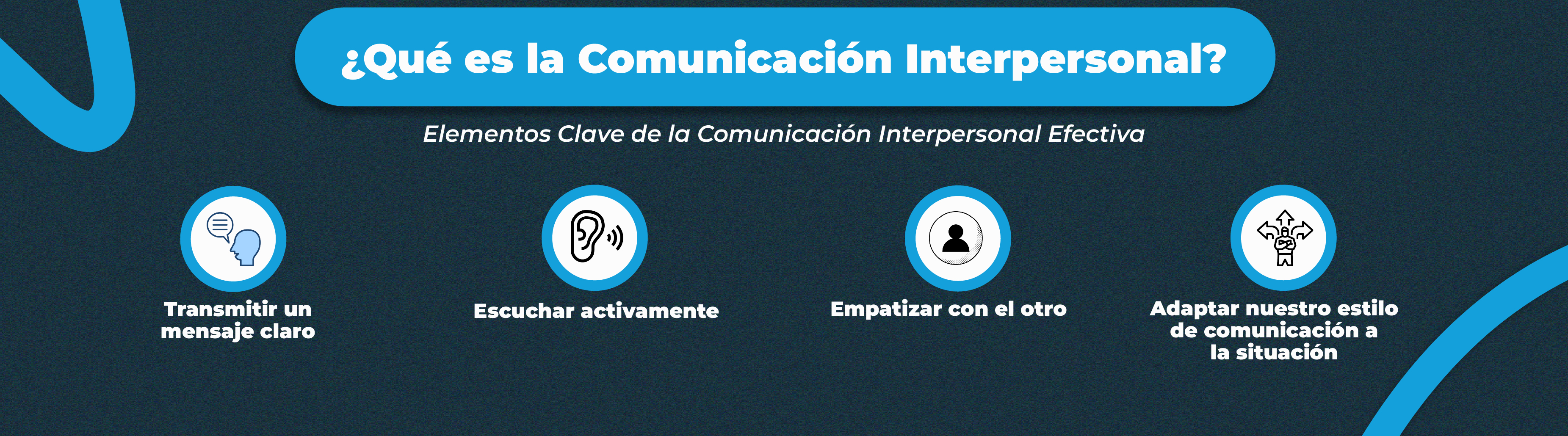 ¿Qué es la Comunicación Interpersonal?

Elementos Clave de la Comunicación Interpersonal Efectiva

Transmitir un mensaje claro

Escuchar activamente

Empatizar con el otro

Adaptar nuestro estilo de comunicación a la situación